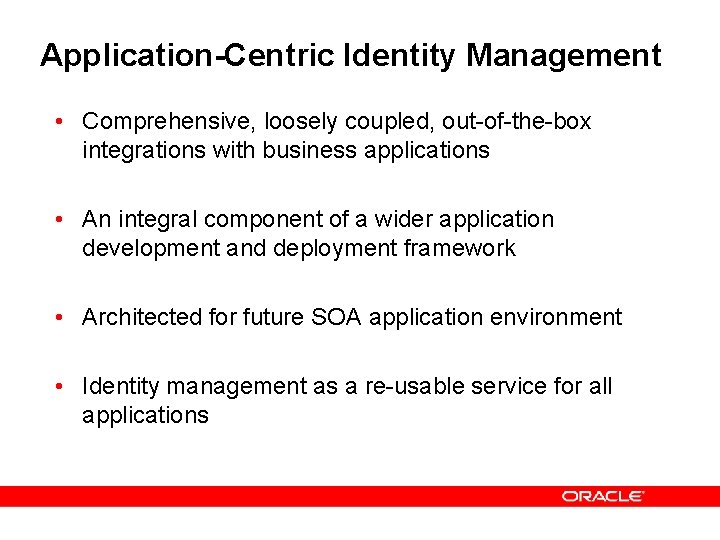 Application-Centric Identity Management

• Comprehensive, loosely coupled, out-of-the-box integrations with business applications

• An integral component of a wider application development and deployment framework

• Architected for future SOA application environment

• Identity management as a re-usable service for all applications

ORACLE